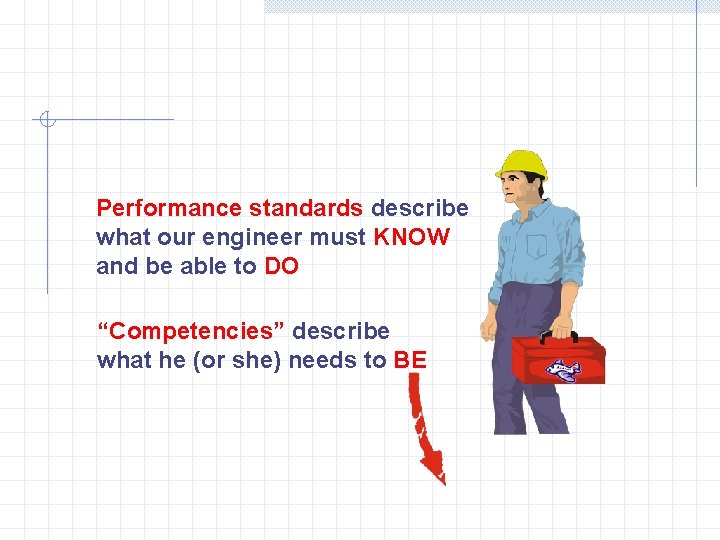 Performance standards describe what our engineer must KNOW and be able to DO

“Competencies” describe what he (or she) needs to BE